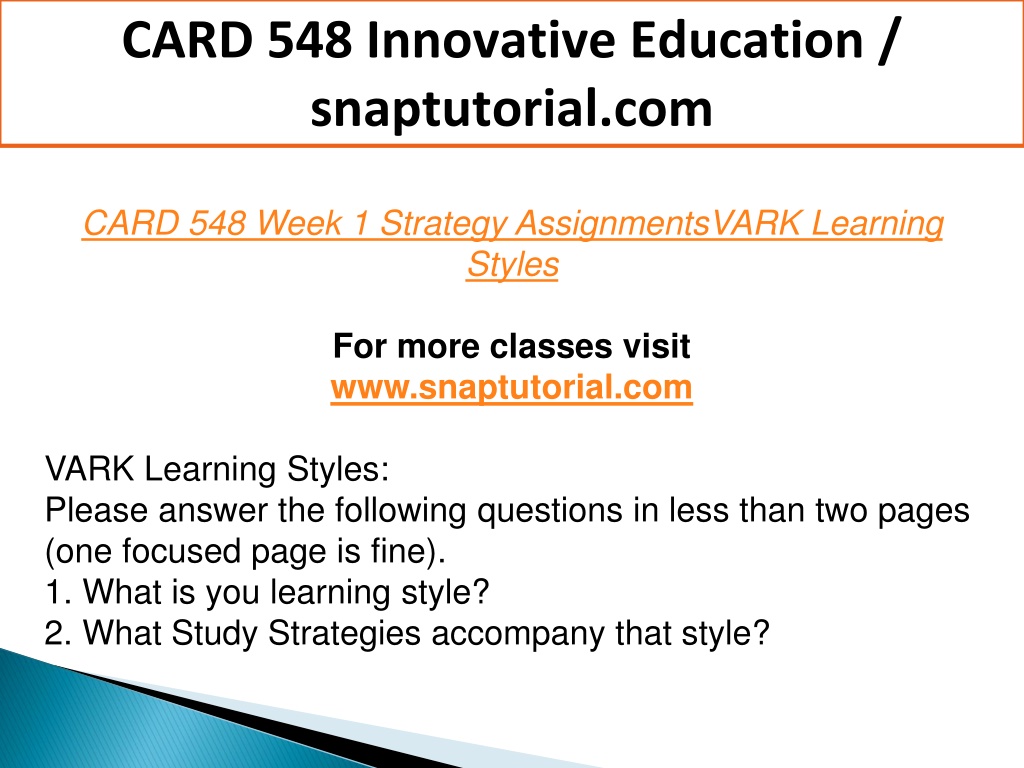 CARD 548 Innovative Education / snaptutorial.com

CARD 548 Week 1 Strategy AssignmentsVARK Learning Styles

For more classes visit
www.snaptutorial.com

VARK Learning Styles:
Please answer the following questions in less than two pages (one focused page is fine).
1. What is you learning style?
2. What Study Strategies accompany that style?